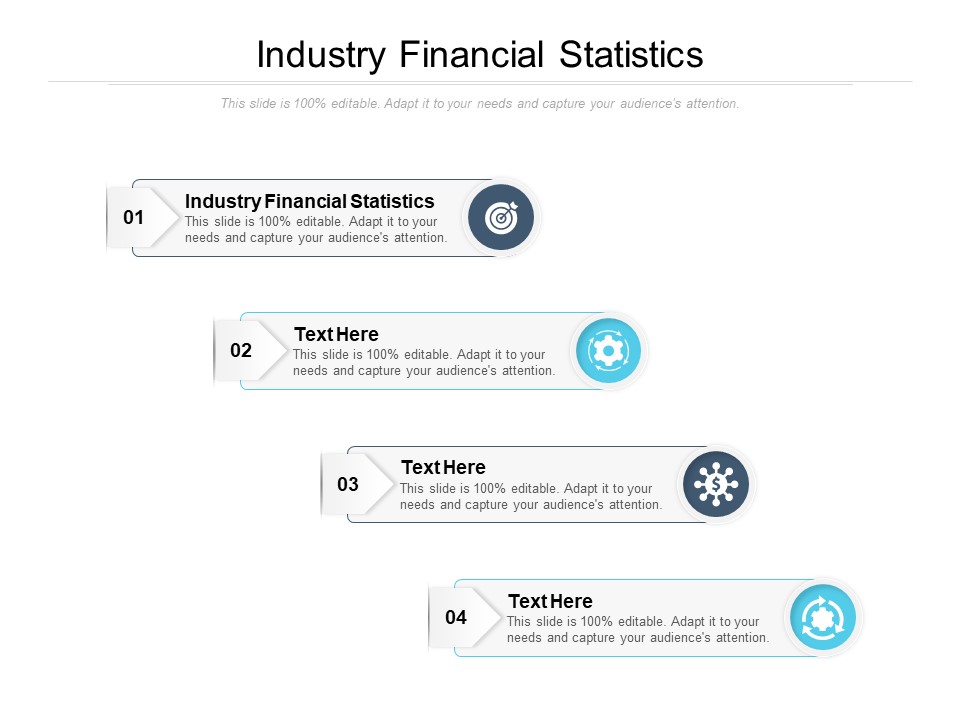 Industry Financial Statistics

This slide is 100% editable. Adapt it to your needs and capture your audience's attention.

01

Industry Financial Statistics

This slide is 100% editable. Adapt it to your needs and capture your audience's attention.

02

Text Here

This slide is 100% editable. Adapt it to your needs and capture your audience's attention.

03

Text Here

This slide is 100% editable. Adapt it to your needs and capture your audience's attention.

04

Text Here

This slide is 100% editable. Adapt it to your needs and capture your audience's attention.